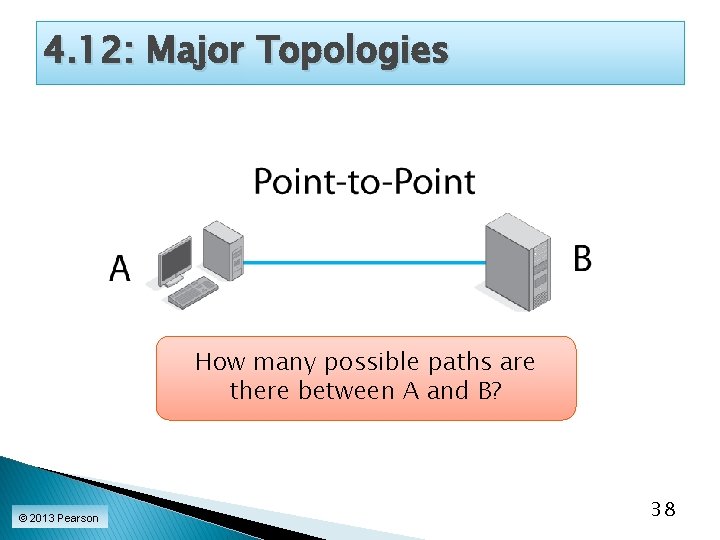 4.12: Major Topologies

Point-to-Point

A

B

How many possible paths are there between A and B?

© 2013 Pearson

38